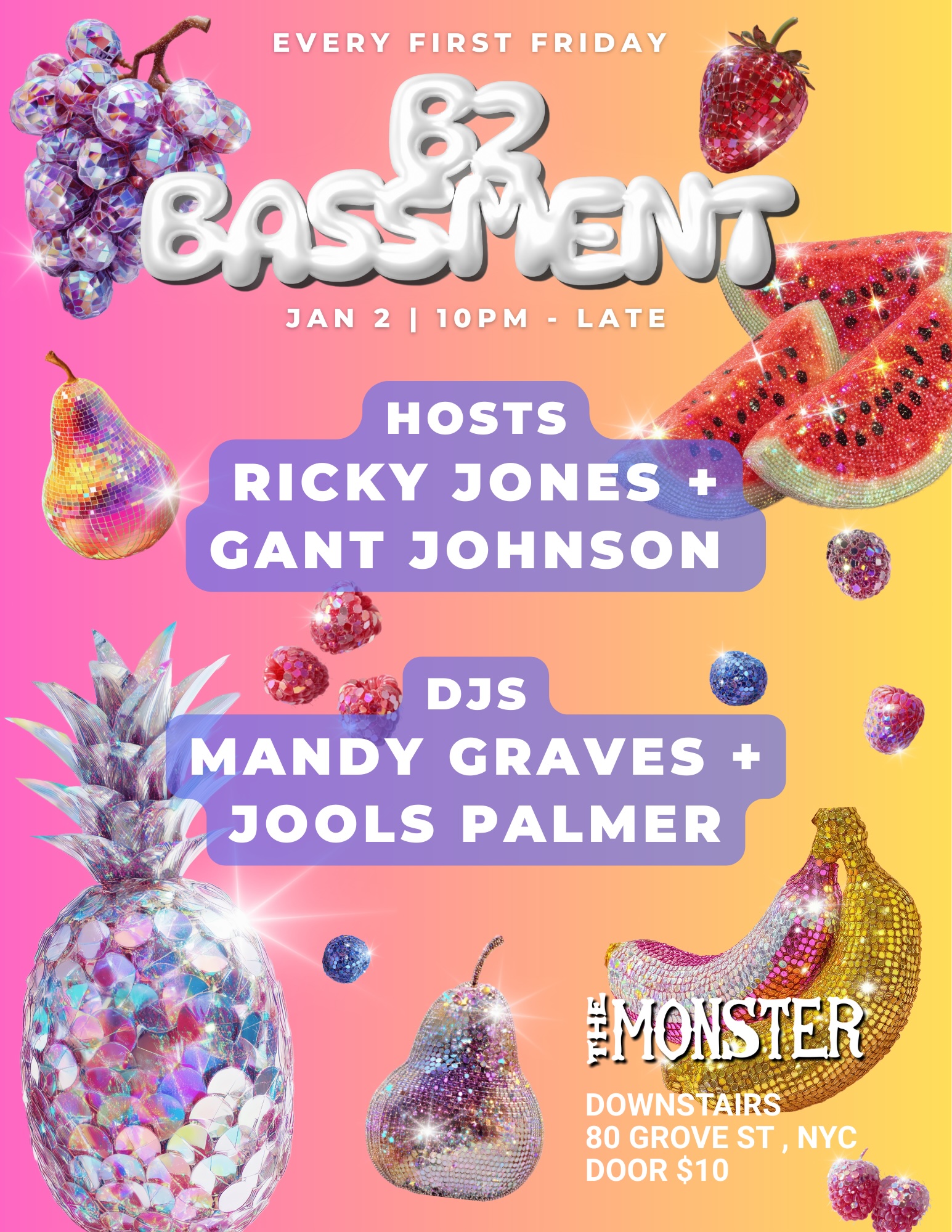 EVERY FIRST FRIDAY

B2 BASSMENT

JAN 2 | 10PM - LATE

HOSTS
RICKY JONES +
GANT JOHNSON

DJS
MANDY GRAVES +
JOOLS PALMER

THE MONSTER

DOWNSTAIRS
80 GROVE ST , NYC
DOOR $10